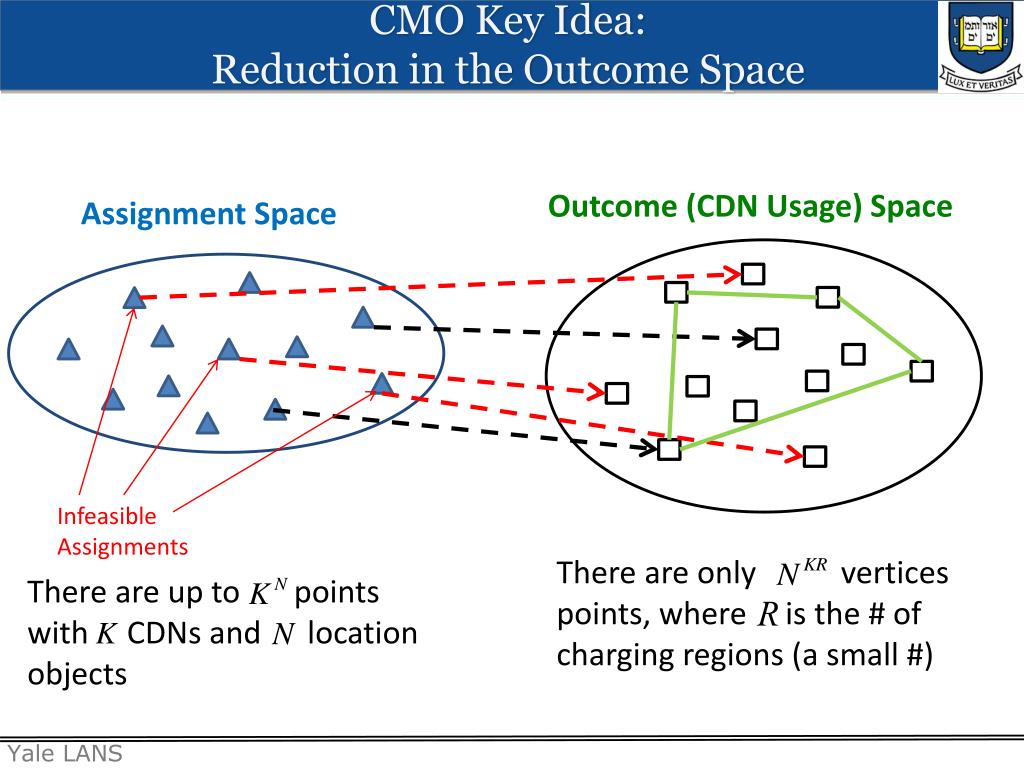 CMO Key Idea:
Reduction in the Outcome Space

אורים ותמים
LUX ET VERITAS

Assignment Space

Outcome (CDN Usage) Space

Infeasible Assignments

There are up to $K^N$ points with $K$ CDNs and $N$ location objects

There are only $N^{KR}$ vertices points, where $R$ is the # of charging regions (a small #)

Yale LANS